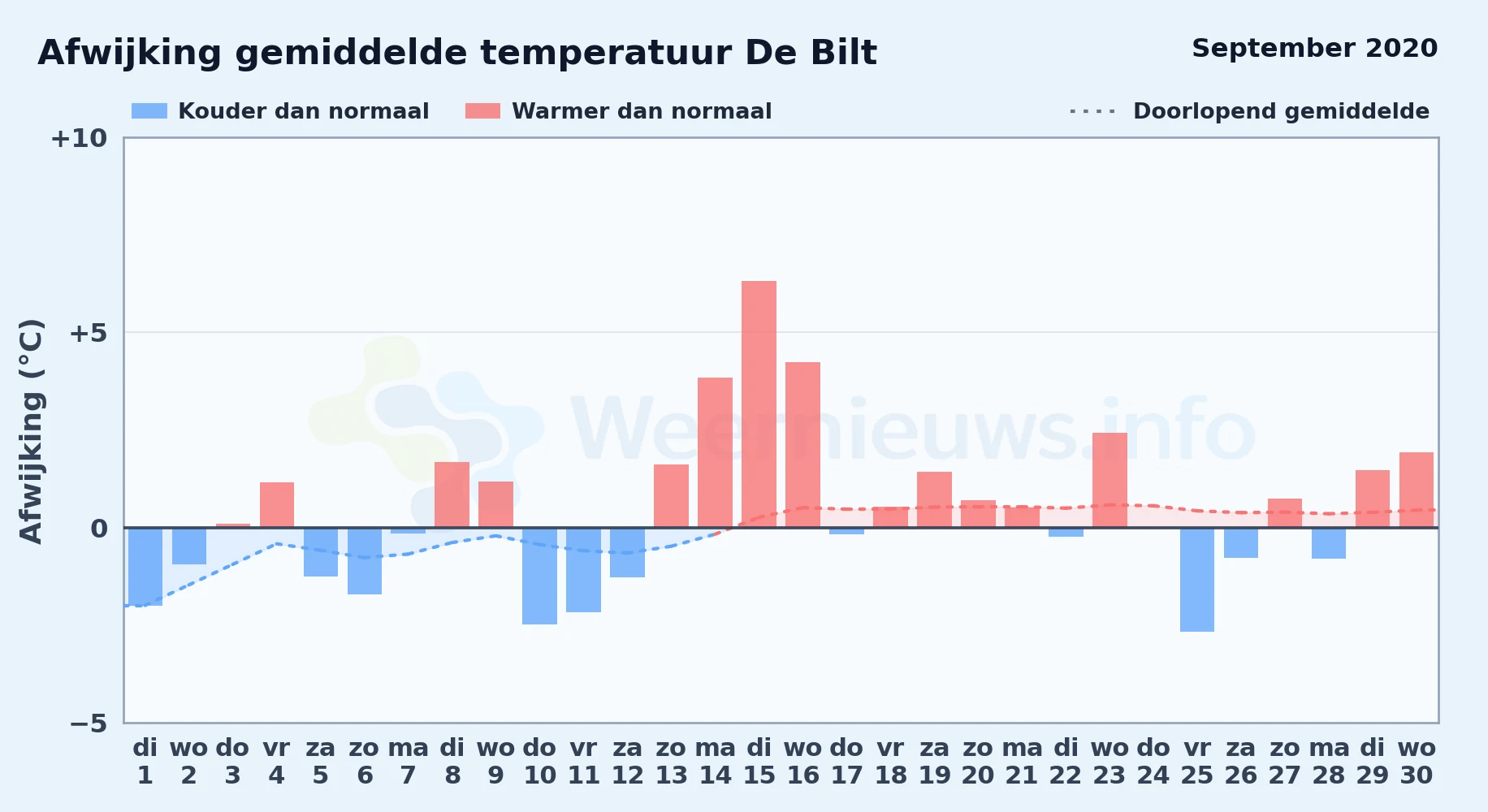 Afwijking gemiddelde temperatuur De Bilt

September 2020

Kouder dan normaal
Warmer dan normaal
Doorlopend gemiddelde

Afwijking (°C)

+10
+5
0
−5

Weernieuws.info

di 1
wo 2
do 3
vr 4
za 5
zo 6
ma 7
di 8
wo 9
do 10
vr 11
za 12
zo 13
ma 14
di 15
wo 16
do 17
vr 18
za 19
zo 20
ma 21
di 22
wo 23
do 24
vr 25
za 26
zo 27
ma 28
di 29
wo 30